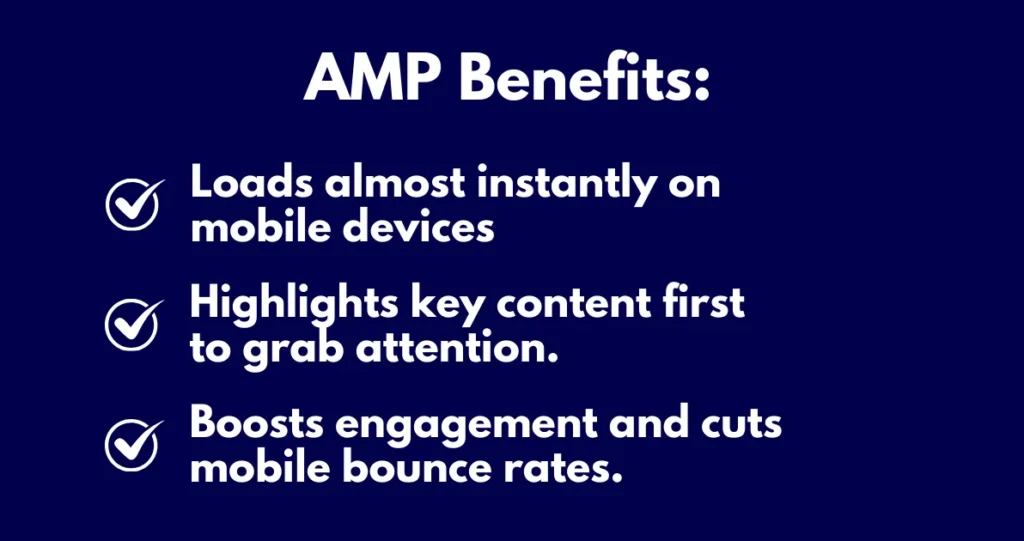 AMP Benefits:

Loads almost instantly on mobile devices

Highlights key content first to grab attention.

Boosts engagement and cuts mobile bounce rates.